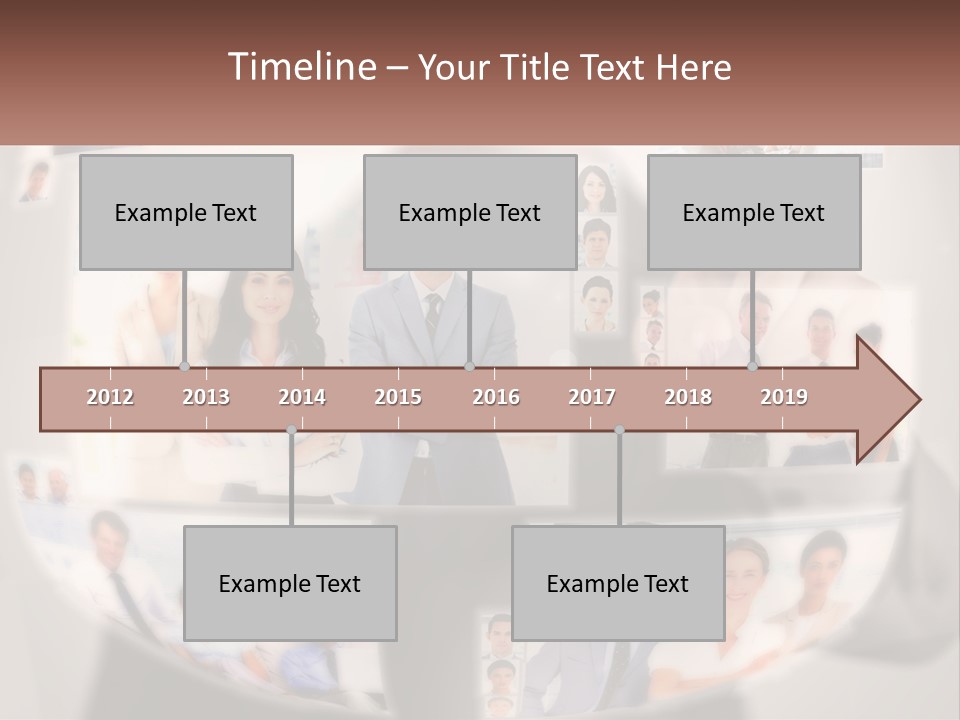 Timeline – Your Title Text Here

Example Text

Example Text

Example Text

2012 2013 2014 2015 2016 2017 2018 2019

Example Text

Example Text